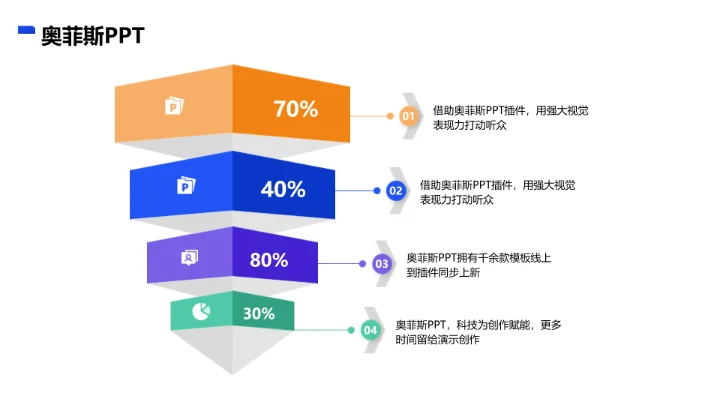 奥菲斯PPT

70%

01 借助奥菲斯PPT插件，用强大视觉表现力打动听众

40%

02 借助奥菲斯PPT插件，用强大视觉表现力打动听众

80%

03 奥菲斯PPT拥有千余款模板线上到插件同步上新

30%

04 奥菲斯PPT，科技为创作赋能，更多时间留给演示创作